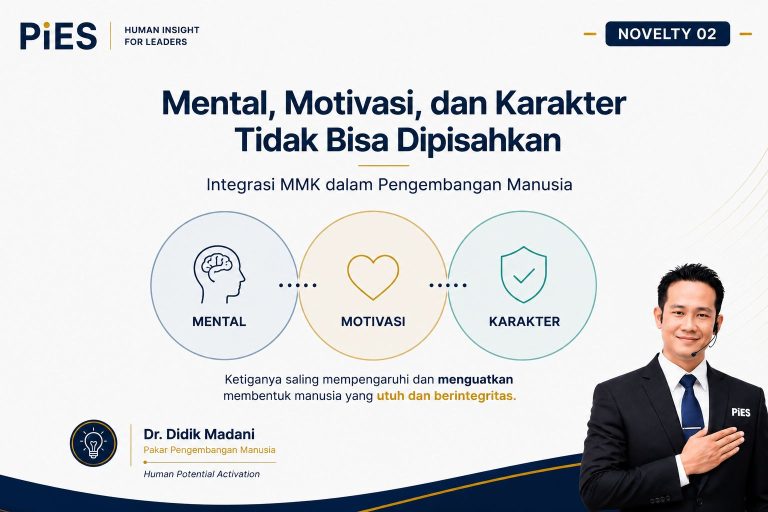 PiES
HUMAN INSIGHT FOR LEADERS

NOVELTY 02

Mental, Motivasi, dan Karakter Tidak Bisa Dipisahkan

Integrasi MMK dalam Pengembangan Manusia

MENTAL

MOTIVASI

KARAKTER

Ketiganya saling mempengaruhi dan menguatkan membentuk manusia yang utuh dan berintegritas.

Dr. Didik Madani
Pakar Pengembangan Manusia
Human Potential Activation

PiES